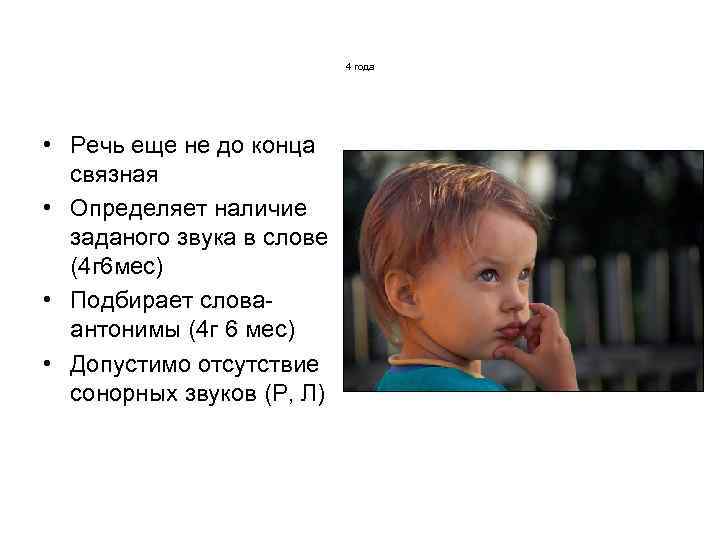 4 года

• Речь еще не до конца связная
• Определяет наличие заданого звука в слове (4г6мес)
• Подбирает слова-антонимы (4г 6 мес)
• Допустимо отсутствие сонорных звуков (Р, Л)